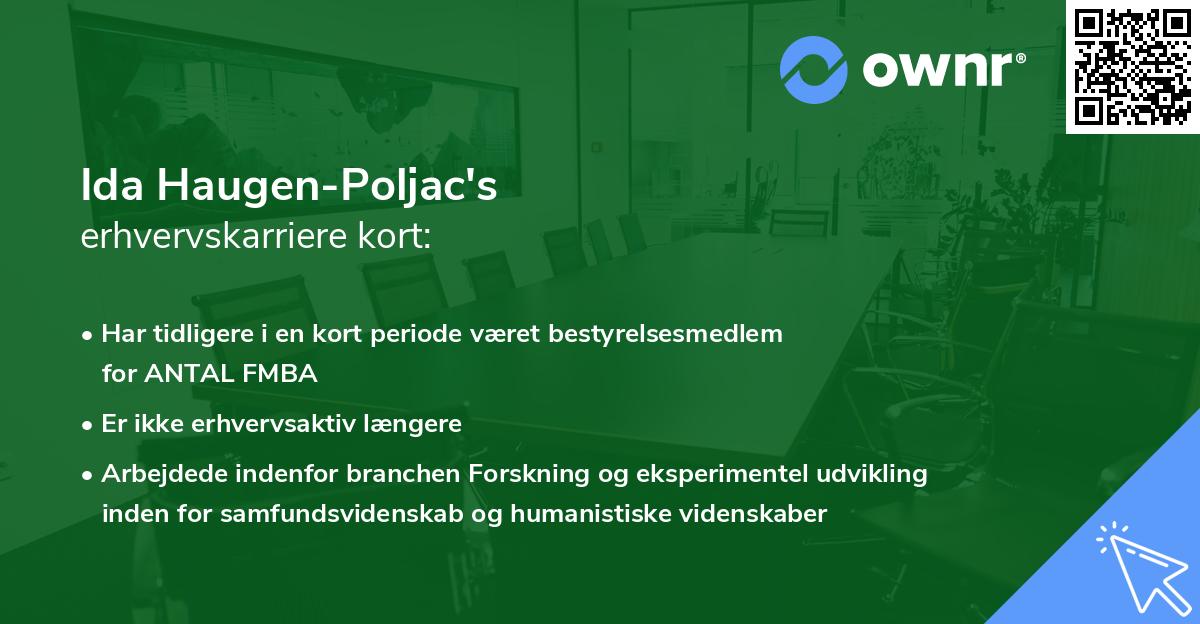 ownr®

Ida Haugen-Poljac's
erhvervskarriere kort:

• Har tidligere i en kort periode været bestyrelsesmedlem for ANTAL FMBA

• Er ikke erhvervsaktiv længere

• Arbejdede indenfor branchen Forskning og eksperimentel udvikling inden for samfundsvidenskab og humanistiske videnskaber